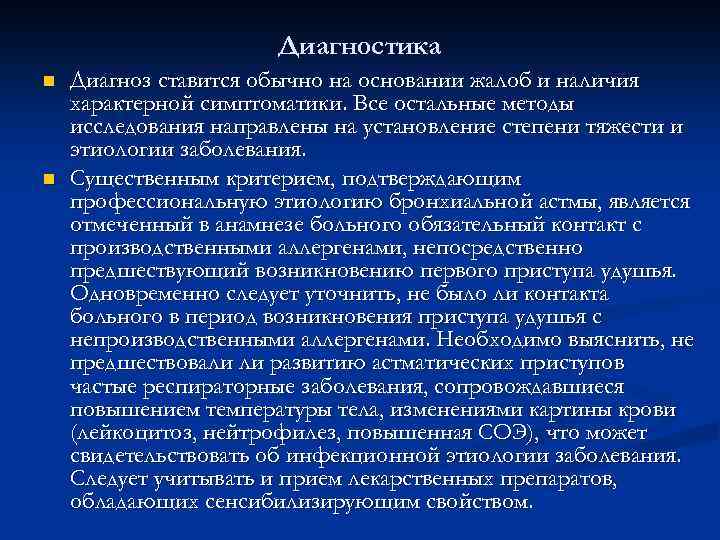 Диагностика

Диагноз ставится обычно на основании жалоб и наличия характерной симптоматики. Все остальные методы исследования направлены на установление степени тяжести и этиологии заболевания.

Существенным критерием, подтверждающим профессиональную этиологию бронхиальной астмы, является отмеченный в анамнезе больного обязательный контакт с производственными аллергенами, непосредственно предшествующий возникновению первого приступа удушья. Одновременно следует уточнить, не было ли контакта больного в период возникновения приступа удушья с непроизводственными аллергенами. Необходимо выяснить, не предшествовали ли развитию астматических приступов частые респираторные заболевания, сопровождавшиеся повышением температуры тела, изменениями картины крови (лейкоцитоз, нейтрофилез, повышенная СОЭ), что может свидетельствовать об инфекционной этиологии заболевания. Следует учитывать и прием лекарственных препаратов, обладающих сенсибилизирующим свойством.